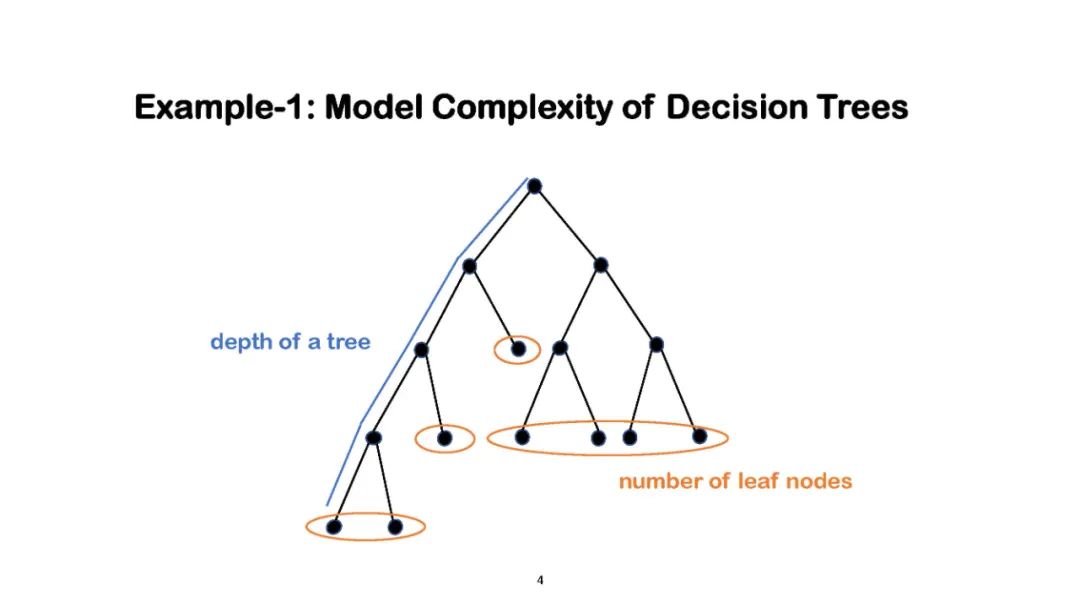 Example-1: Model Complexity of Decision Trees

depth of a tree

number of leaf nodes

4